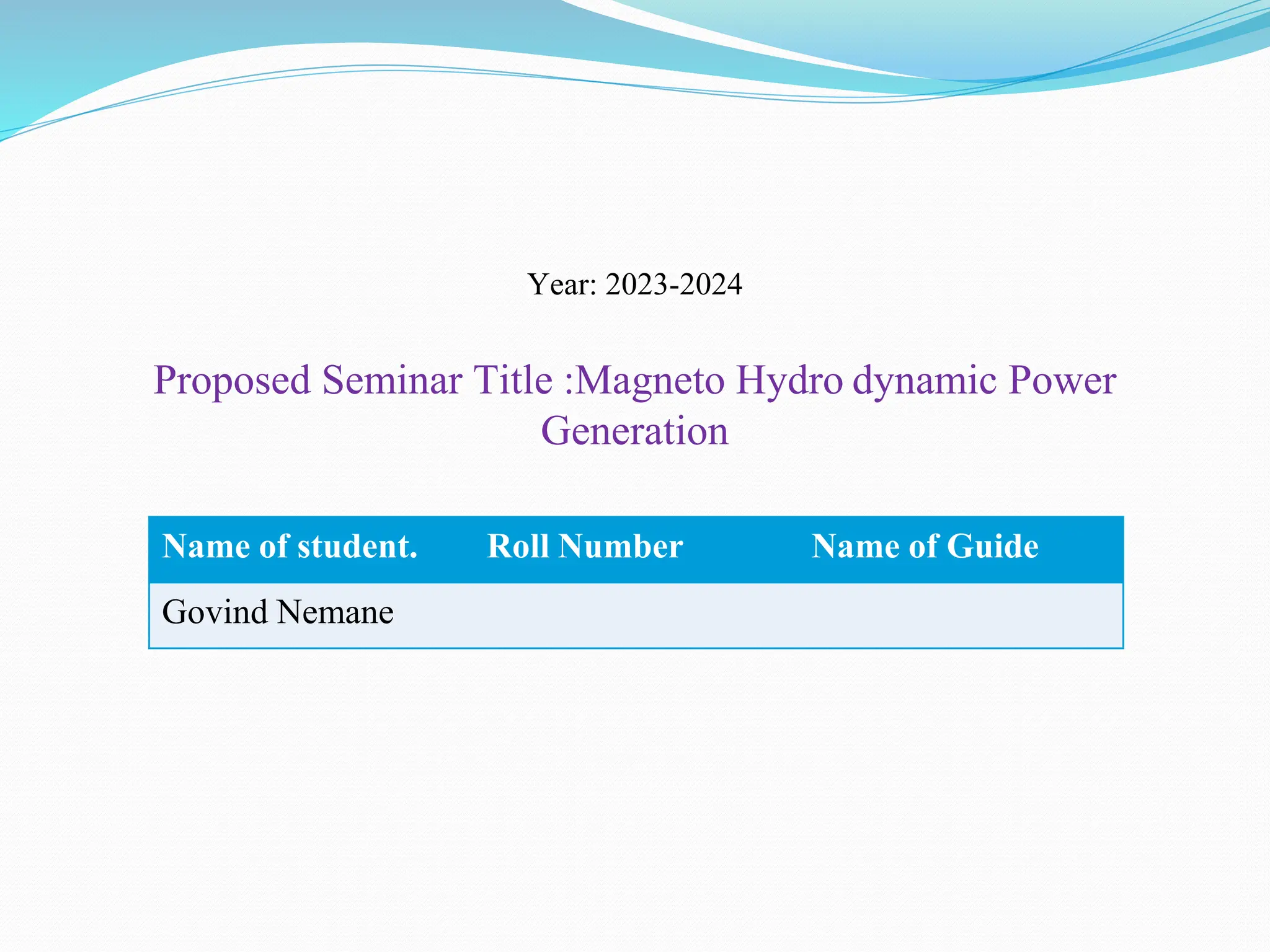 Year: 2023-2024

Proposed Seminar Title :Magneto Hydro dynamic Power Generation

| Name of student. | Roll Number | Name of Guide |
|---|---|---|
| Govind Nemane | | |